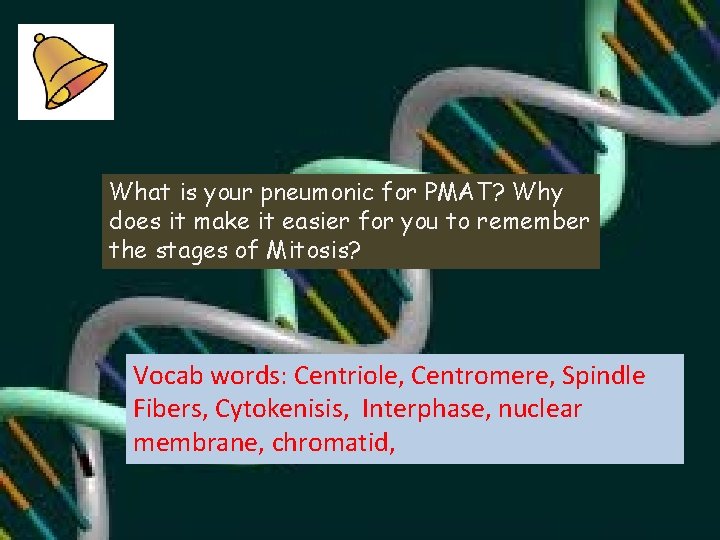 What is your pneumonic for PMAT? Why does it make it easier for you to remember the stages of Mitosis?

Vocab words: Centriole, Centromere, Spindle Fibers, Cytokenisis, Interphase, nuclear membrane, chromatid,